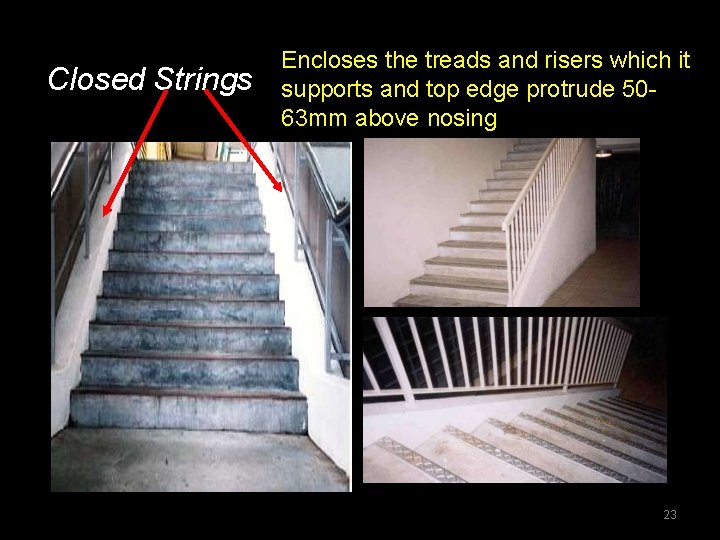 Closed Strings

Encloses the treads and risers which it supports and top edge protrude 50-63mm above nosing

23